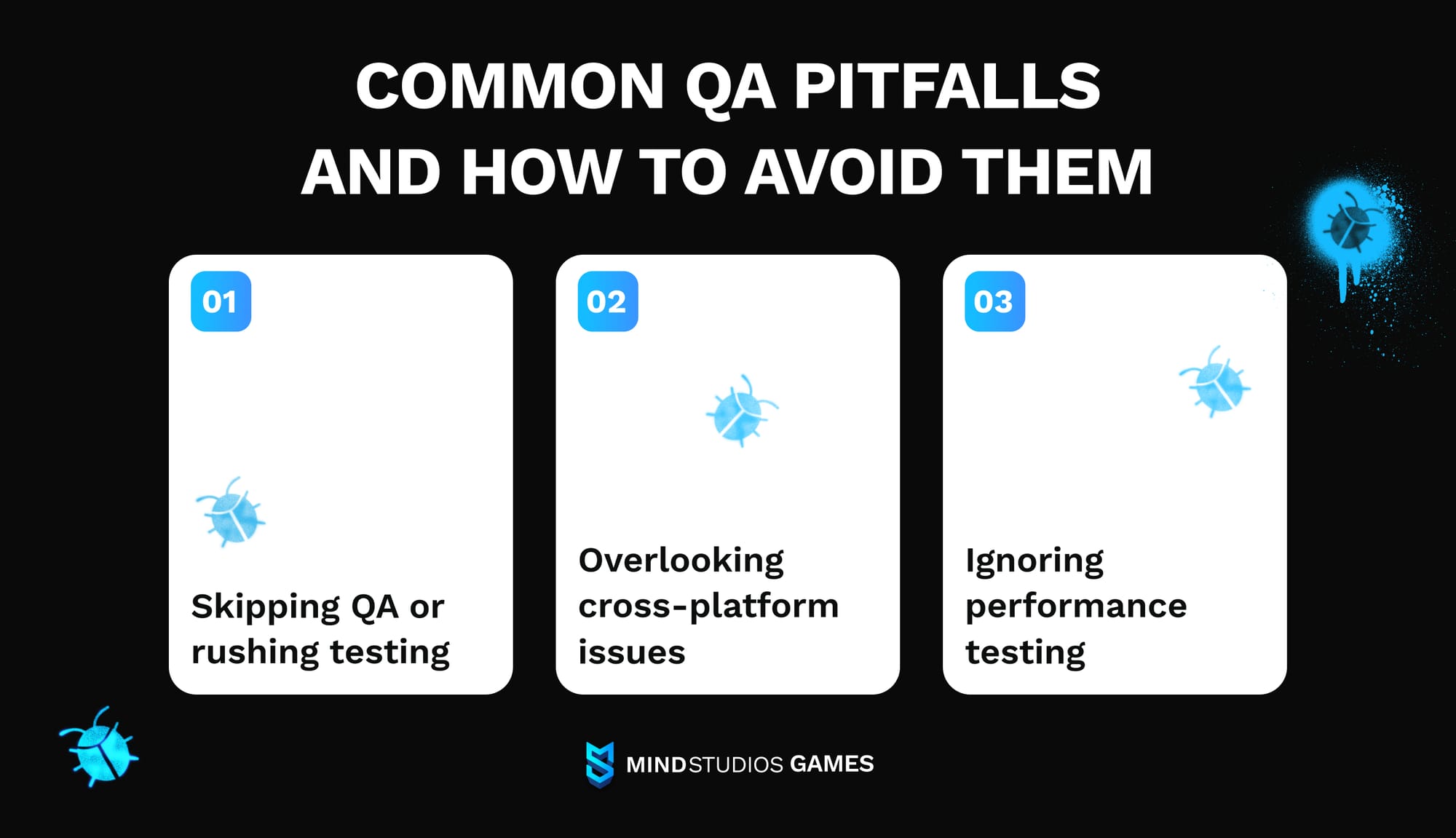 COMMON QA PITFALLS AND HOW TO AVOID THEM

01

Skipping QA or rushing testing

02

Overlooking cross-platform issues

03

Ignoring performance testing

MINDSTUDIOS GAMES